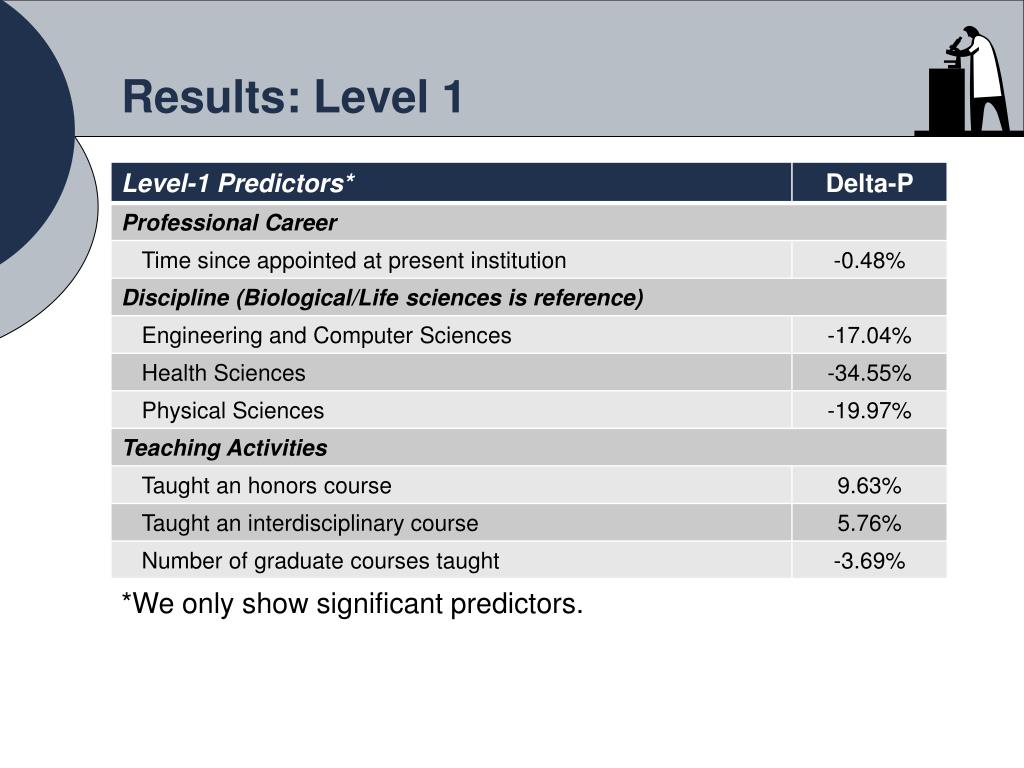 Results: Level 1

| Level-1 Predictors* | Delta-P |
|---|---|
| Professional Career | |
| Time since appointed at present institution | -0.48% |
| Discipline (Biological/Life sciences is reference) | |
| Engineering and Computer Sciences | -17.04% |
| Health Sciences | -34.55% |
| Physical Sciences | -19.97% |
| Teaching Activities | |
| Taught an honors course | 9.63% |
| Taught an interdisciplinary course | 5.76% |
| Number of graduate courses taught | -3.69% |

*We only show significant predictors.